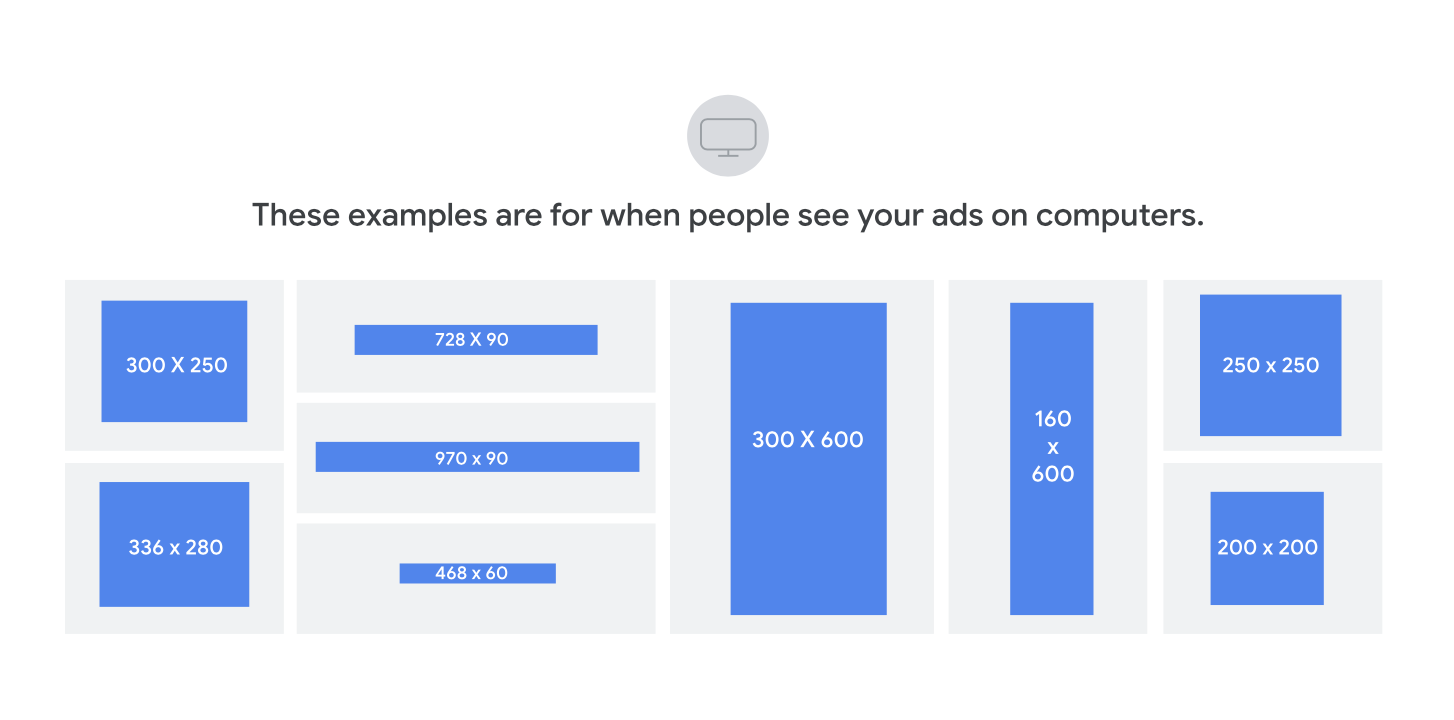 These examples are for when people see your ads on computers.

300 X 250

336 x 280

728 X 90

970 x 90

468 x 60

300 X 600

160 x 600

250 x 250

200 x 200